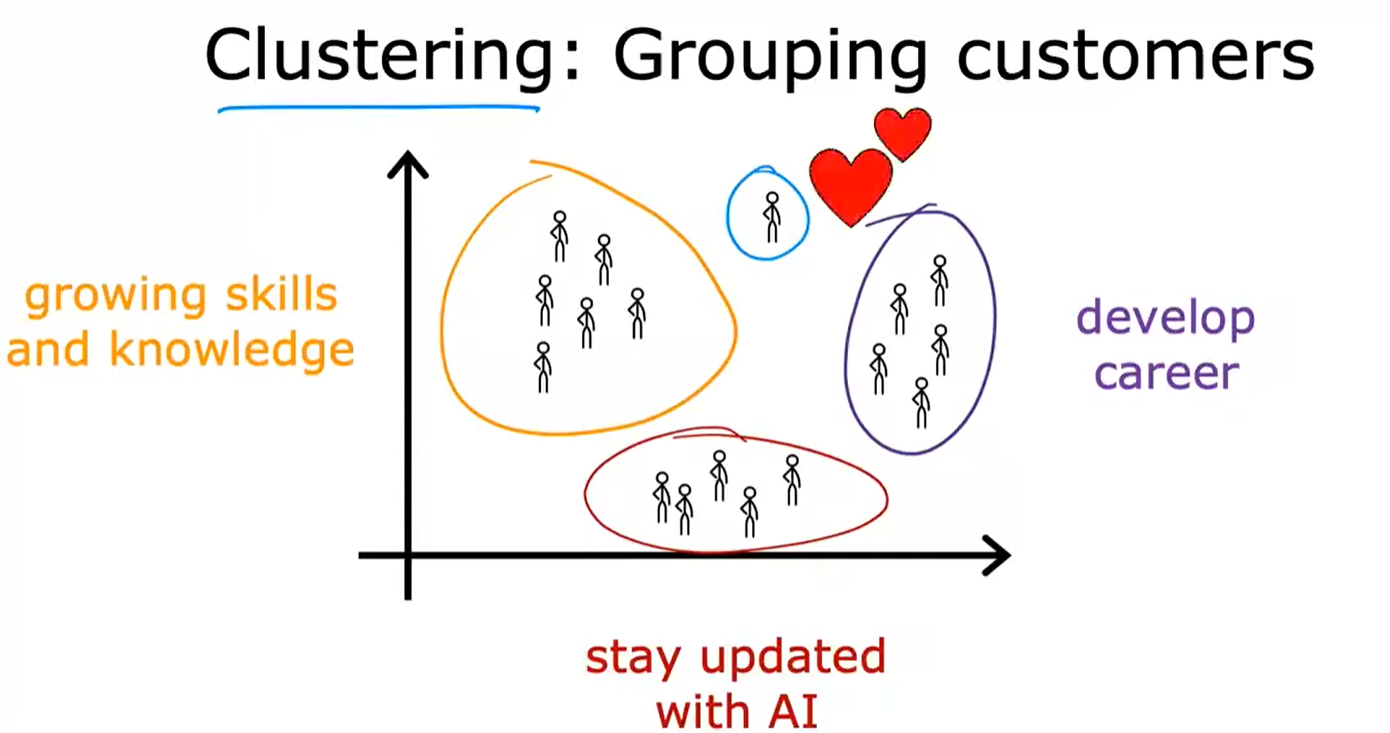 Clustering: Grouping customers

growing skills and knowledge

develop career

stay updated with AI